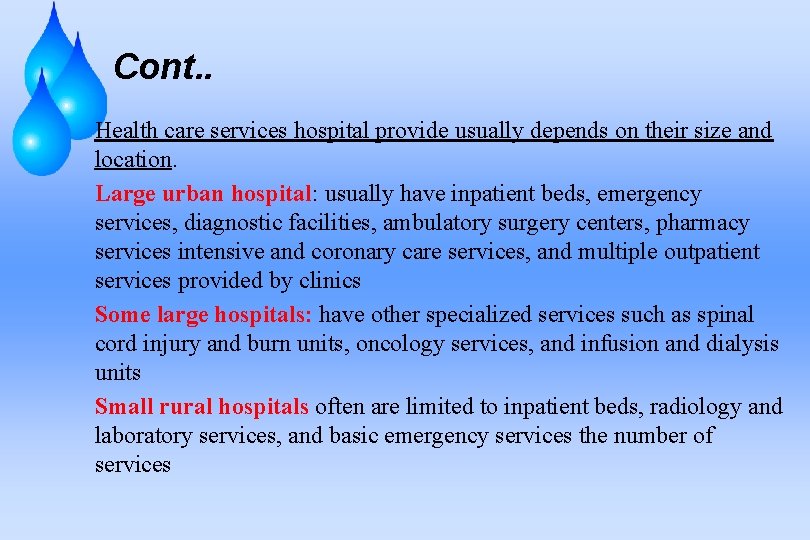 Cont..

Health care services hospital provide usually depends on their size and location.

Large urban hospital: usually have inpatient beds, emergency services, diagnostic facilities, ambulatory surgery centers, pharmacy services intensive and coronary care services, and multiple outpatient services provided by clinics

Some large hospitals: have other specialized services such as spinal cord injury and burn units, oncology services, and infusion and dialysis units

Small rural hospitals often are limited to inpatient beds, radiology and laboratory services, and basic emergency services the number of services